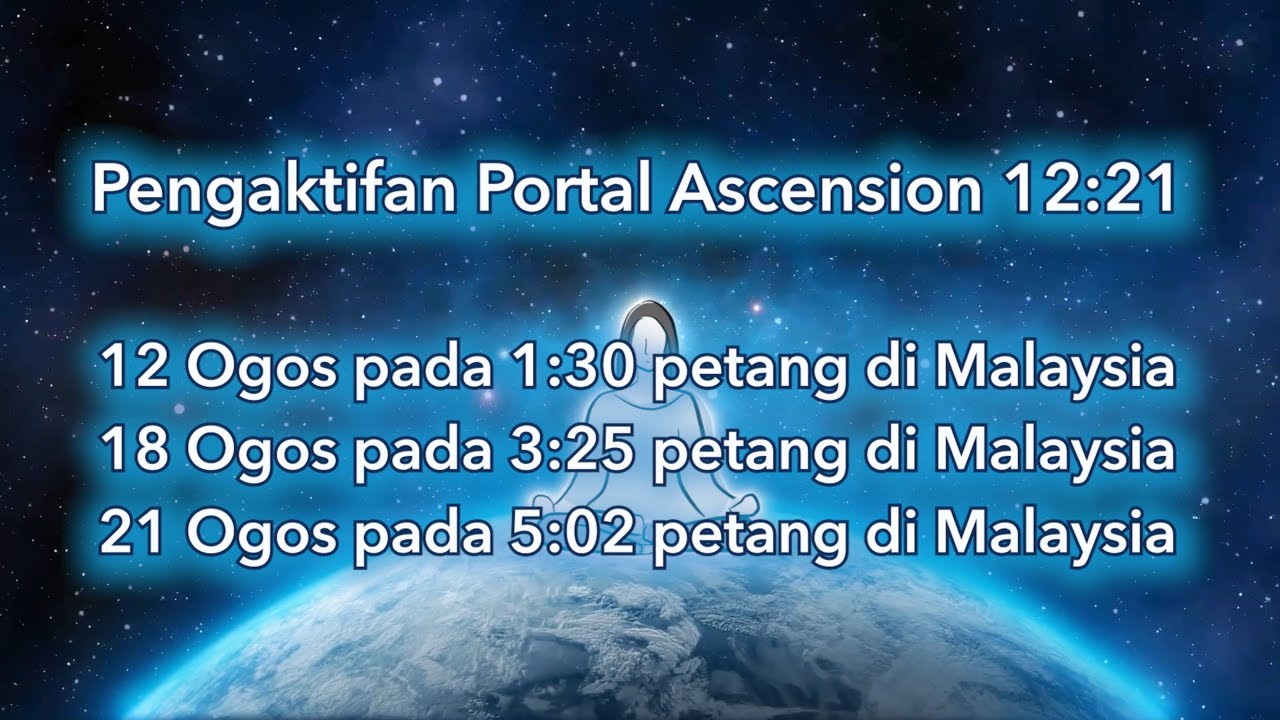 Pengaktifan Portal Ascension 12:21

12 Ogos pada 1:30 petang di Malaysia
18 Ogos pada 3:25 petang di Malaysia
21 Ogos pada 5:02 petang di Malaysia